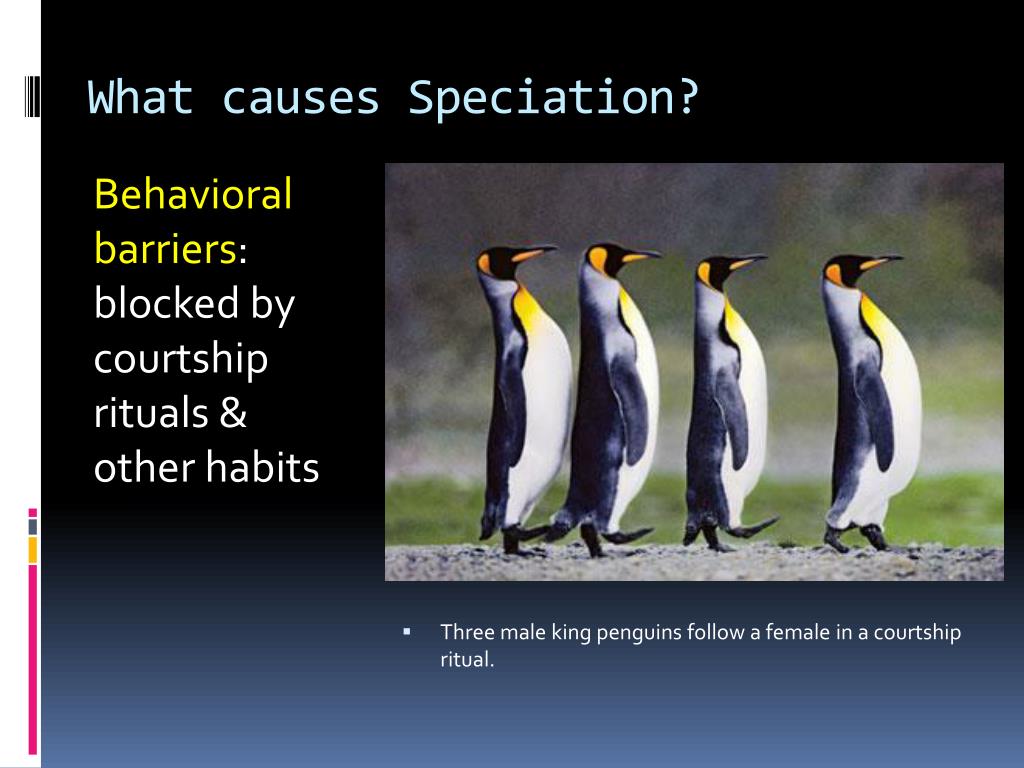 What causes Speciation?

Behavioral barriers: blocked by courtship rituals & other habits

▪ Three male king penguins follow a female in a courtship ritual.